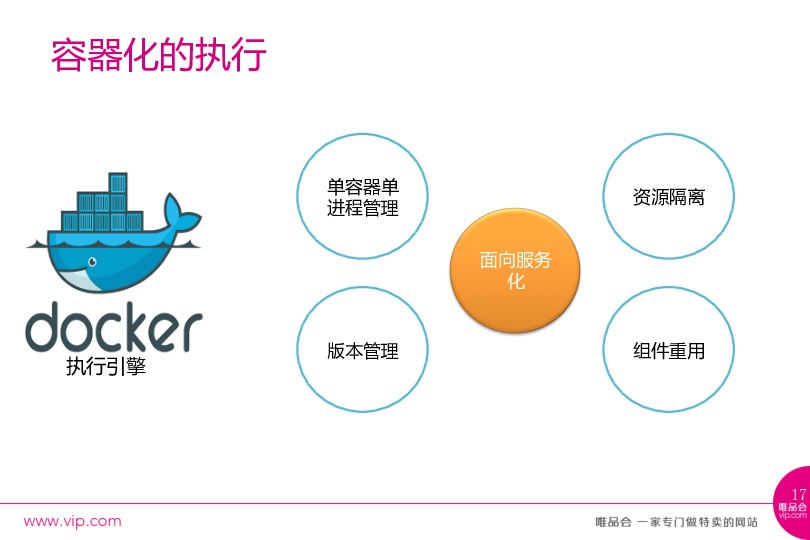 容器化的执行

docker
执行引擎

单容器单进程管理

资源隔离

面向服务化

版本管理

组件重用

www.vip.com

唯品会 一家专门做特卖的网站

17
唯品会
vip.com